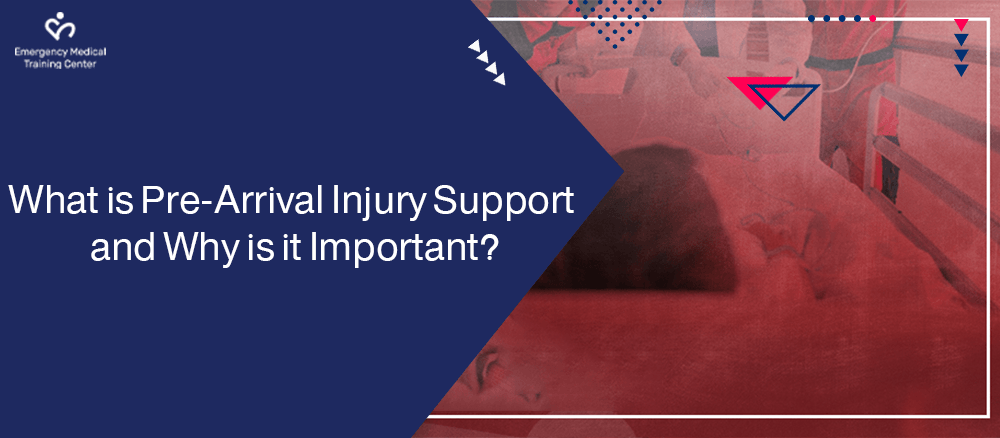 Emergency Medical Training Center

What is Pre-Arrival Injury Support and Why is it Important?